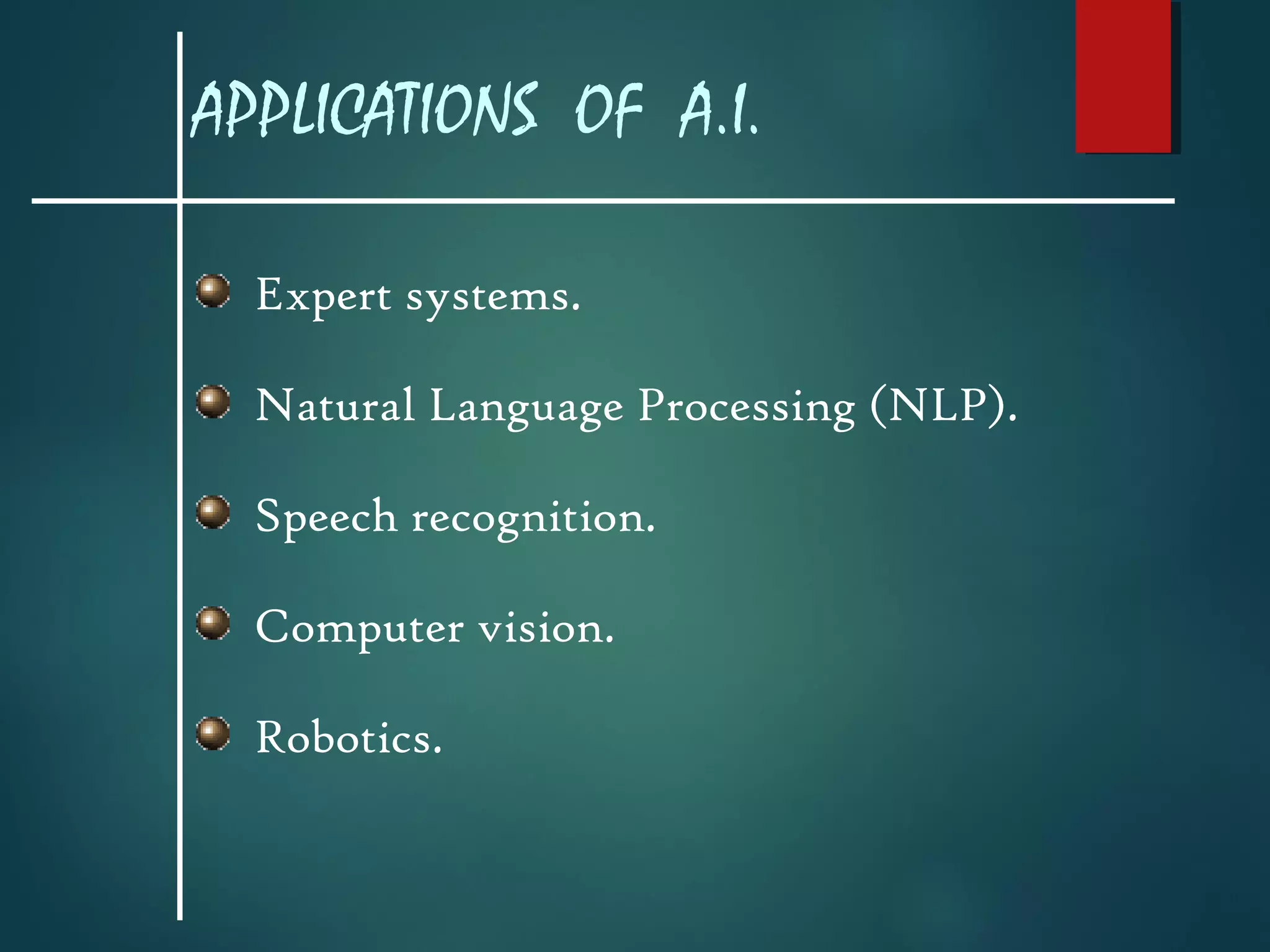 APPLICATIONS OF A.I.

Expert systems.

Natural Language Processing (NLP).

Speech recognition.

Computer vision.

Robotics.